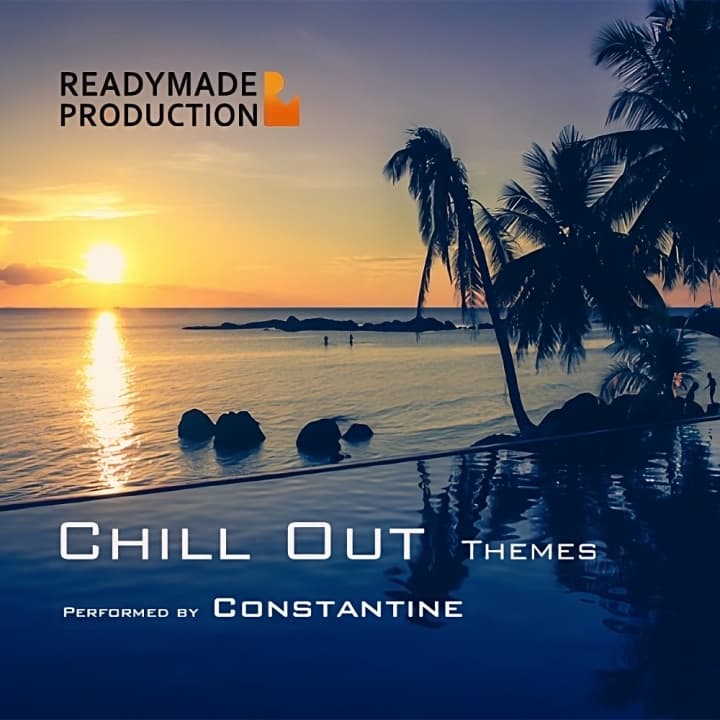 READYMADE
PRODUCTION

CHILL OUT THEMES

PERFORMED BY CONSTANTINE